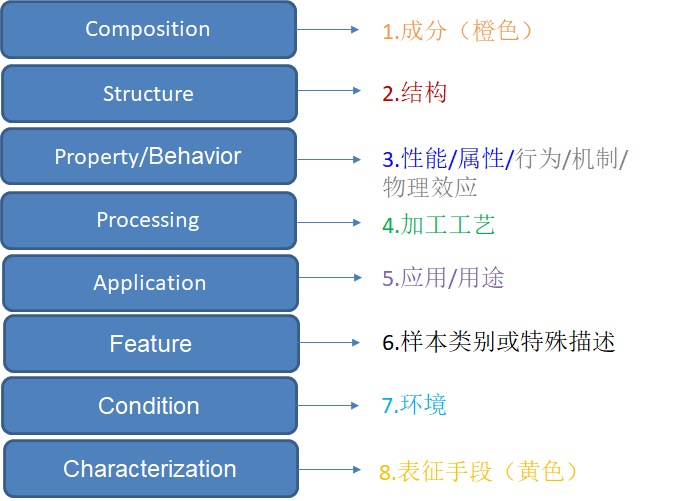 Composition
1.成分（橙色）

Structure
2.结构

Property/Behavior
3.性能/属性/行为/机制/物理效应

Processing
4.加工工艺

Application
5.应用/用途

Feature
6.样本类别或特殊描述

Condition
7.环境

Characterization
8.表征手段（黄色）